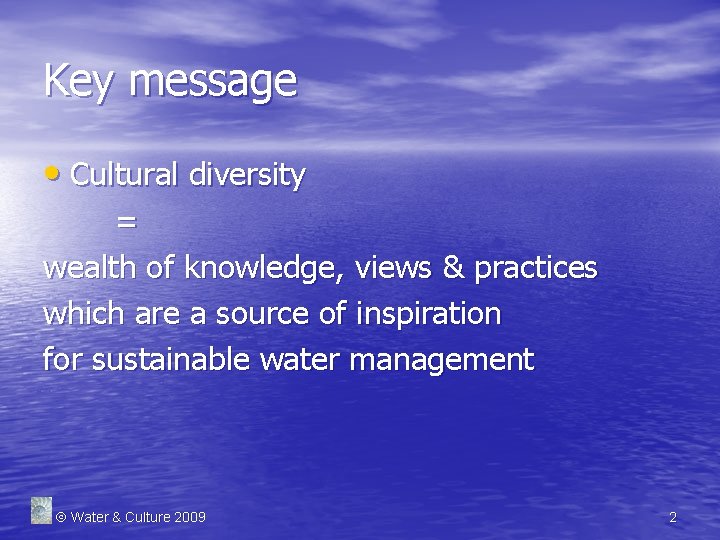 Key message

• Cultural diversity
=
wealth of knowledge, views & practices
which are a source of inspiration
for sustainable water management

© Water & Culture 2009

2